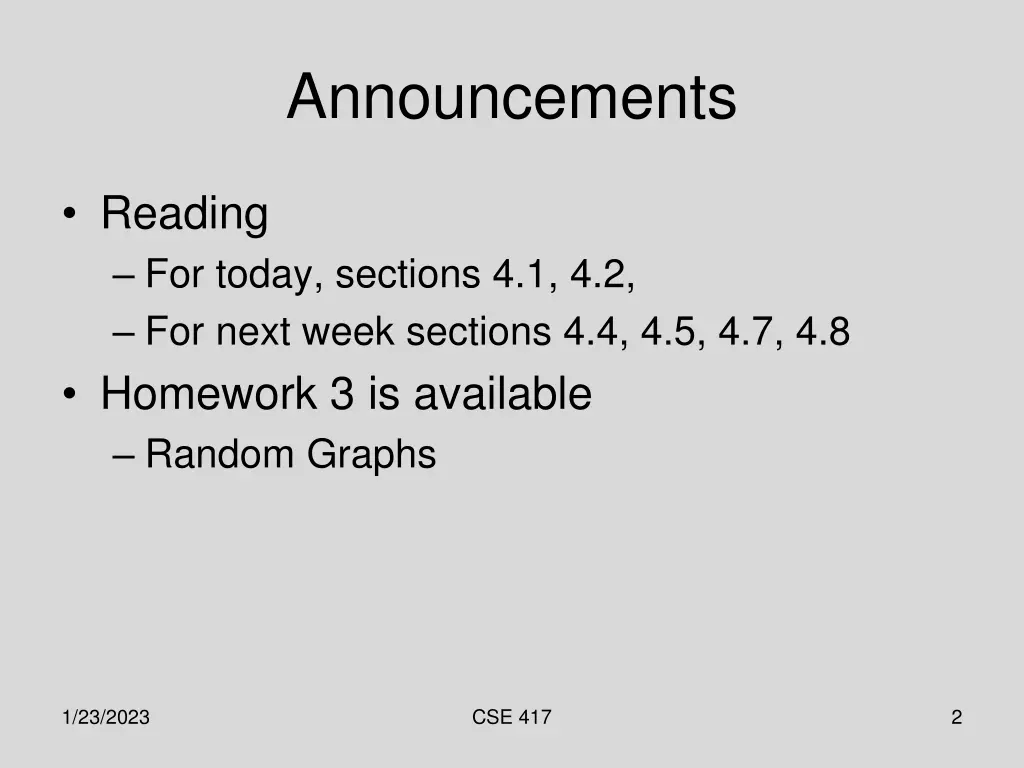 Announcements

• Reading
– For today, sections 4.1, 4.2,
– For next week sections 4.4, 4.5, 4.7, 4.8
• Homework 3 is available
– Random Graphs

1/23/2023

CSE 417

2